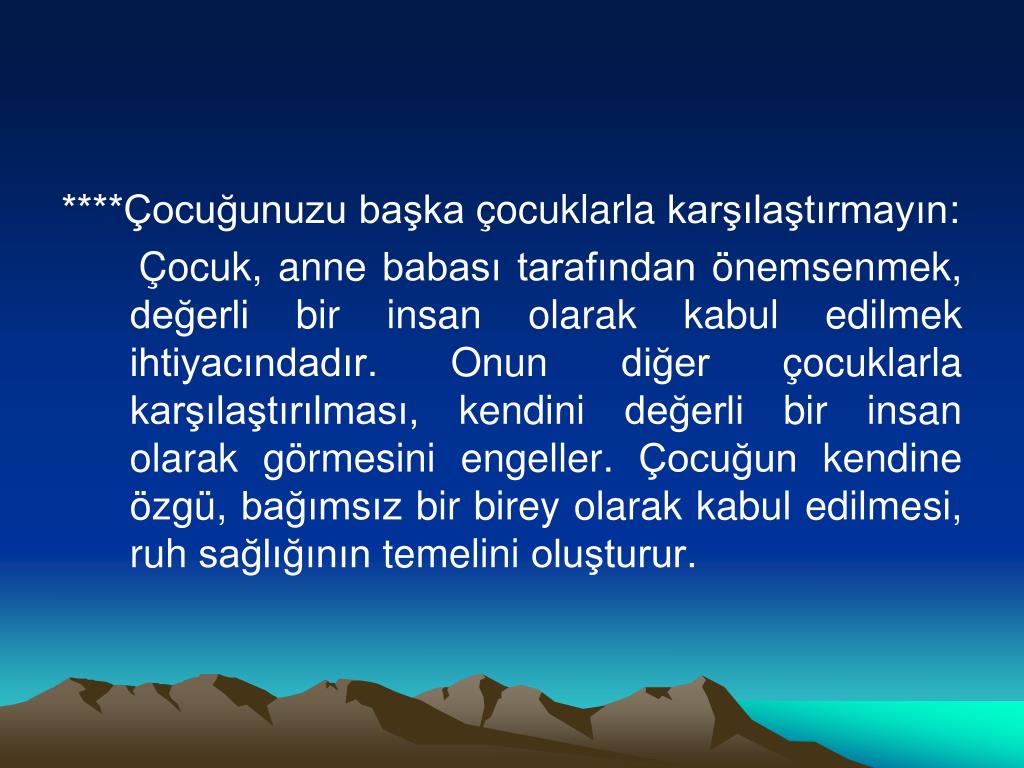 ****Çocuğunuzu başka çocuklarla karşılaştırmayın:

Çocuk, anne babası tarafından önemsenmek, değerli bir insan olarak kabul edilmek ihtiyacındadır. Onun diğer çocuklarla karşılaştırılması, kendini değerli bir insan olarak görmesini engeller. Çocuğun kendine özgü, bağımsız bir birey olarak kabul edilmesi, ruh sağlığının temelini oluşturur.